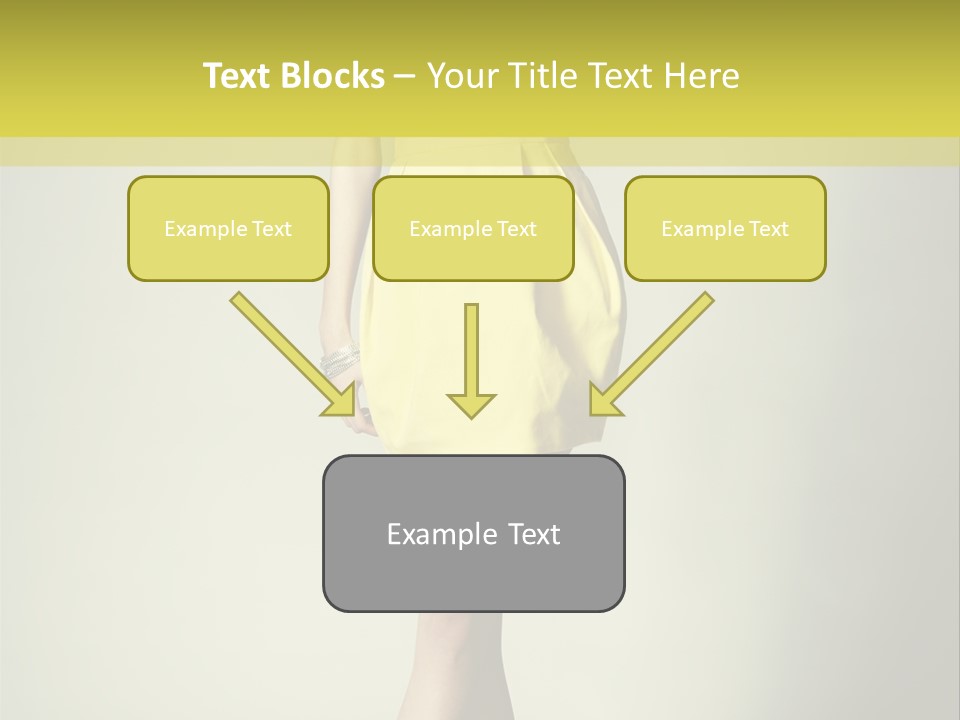 Text Blocks – Your Title Text Here

Example Text

Example Text

Example Text

Example Text